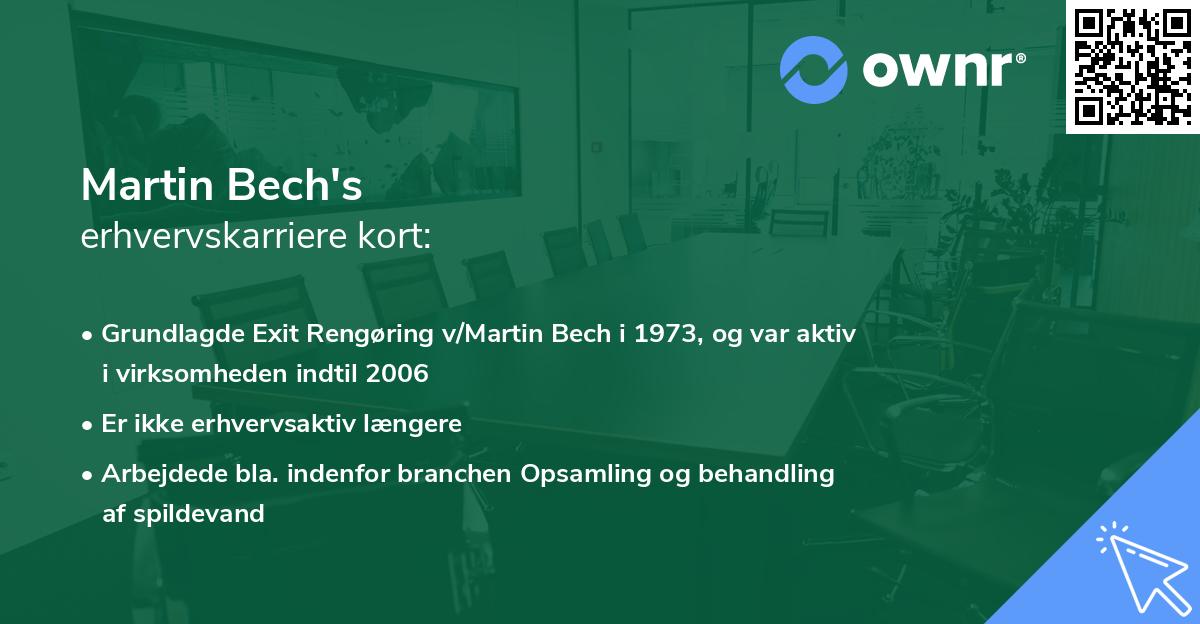 ownr®

Martin Bech's
erhvervskarriere kort:

• Grundlagde Exit Rengøring v/Martin Bech i 1973, og var aktiv i virksomheden indtil 2006

• Er ikke erhvervsaktiv længere

• Arbejdede bla. indenfor branchen Opsamling og behandling af spildevand